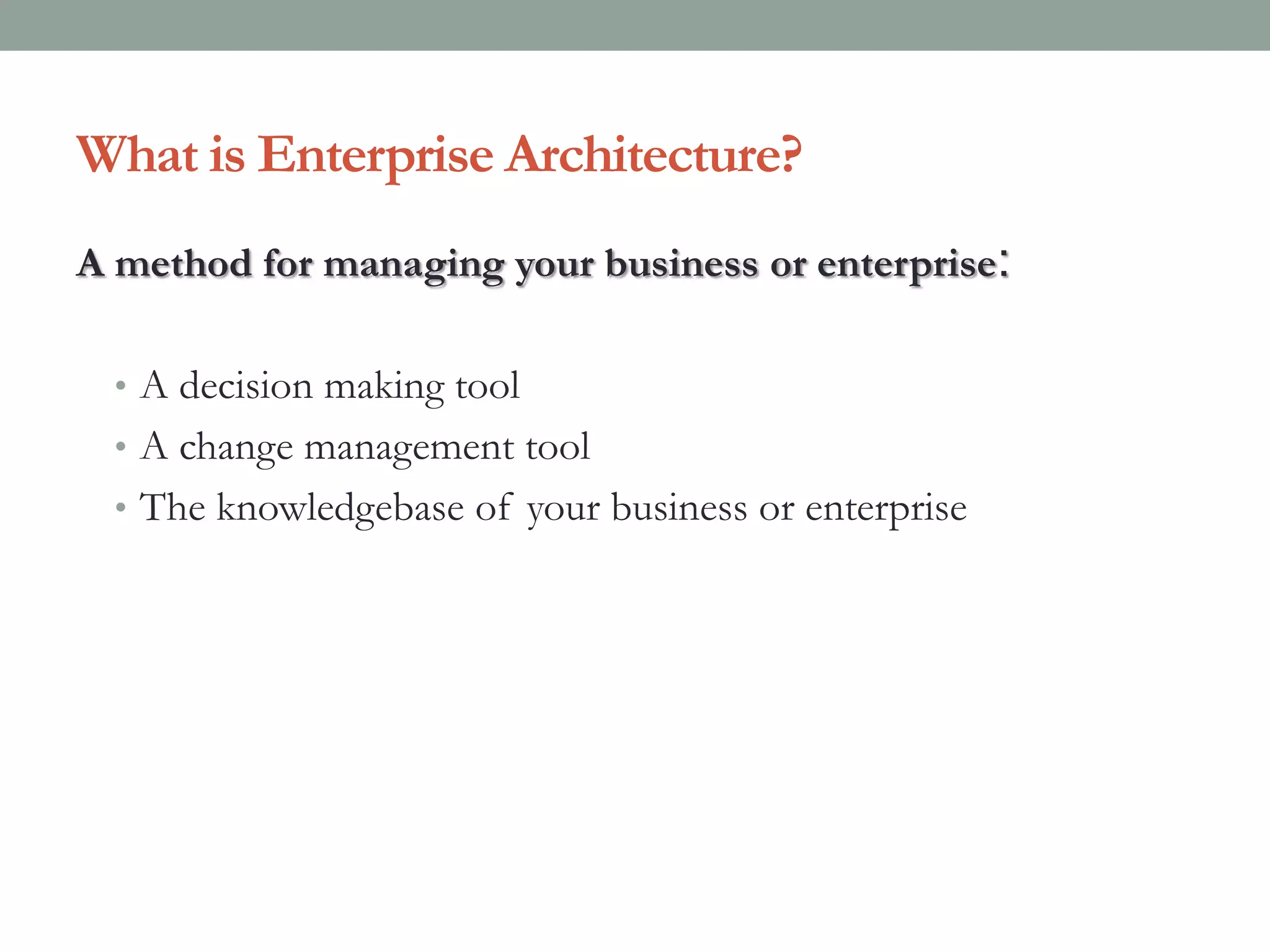 What is Enterprise Architecture?

A method for managing your business or enterprise:

• A decision making tool
• A change management tool
• The knowledgebase of your business or enterprise